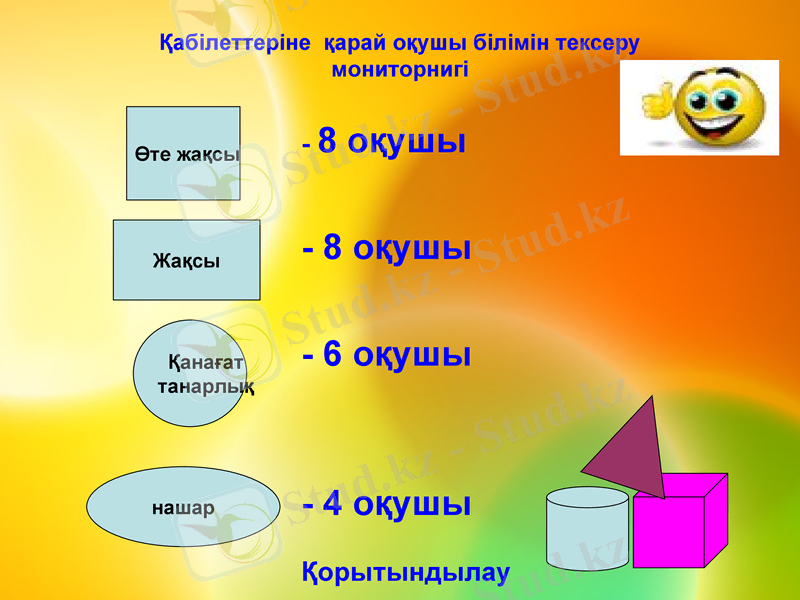 Қабілеттеріне қарай оқушы білімін тексеру мониторнигі

Өте жақсы

- 8 оқушы

Жақсы

- 8 оқушы

Қанағат танарлық

- 6 оқушы

нашар

- 4 оқушы

Қорытындылау

Stud.kz - Stud.kz